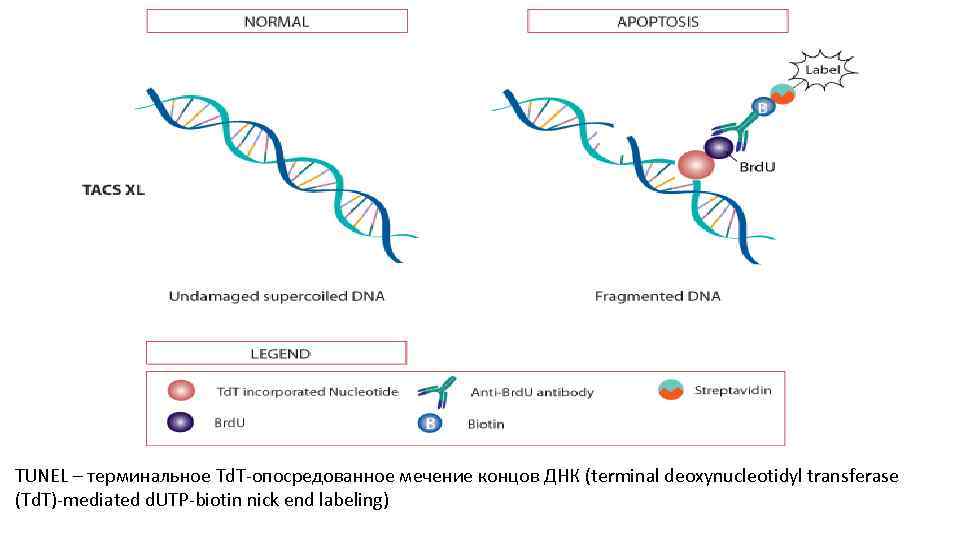 NORMAL

APOPTOSIS

Label

B

BrdU

TACS XL

Undamaged supercoiled DNA

Fragmented DNA

LEGEND

TdT incorporated Nucleotide

Anti-BrdU antibody

Streptavidin

BrdU

B

Biotin

TUNEL – терминальное TdT-опосредованное мечение концов ДНК (terminal deoxynucleotidyl transferase (TdT)-mediated dUTP-biotin nick end labeling)